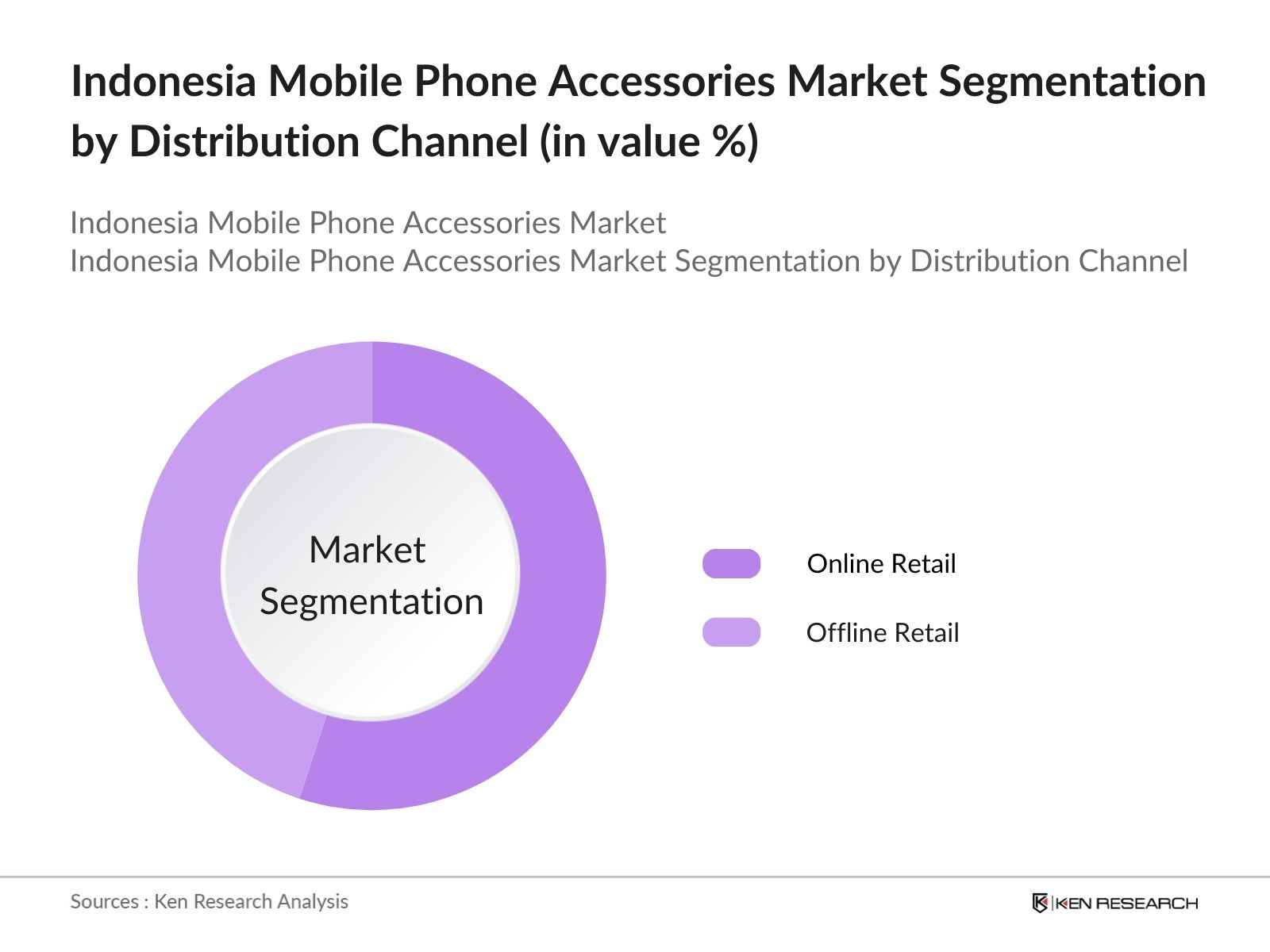 Indonesia Mobile Phone Accessories Market Segmentation by Distribution Channel (in value %)

Indonesia Mobile Phone Accessories Market
Indonesia Mobile Phone Accessories Market Segmentation by Distribution Channel

Market Segmentation

Online Retail

Offline Retail

Sources : Ken Research Analysis

KEN RESEARCH